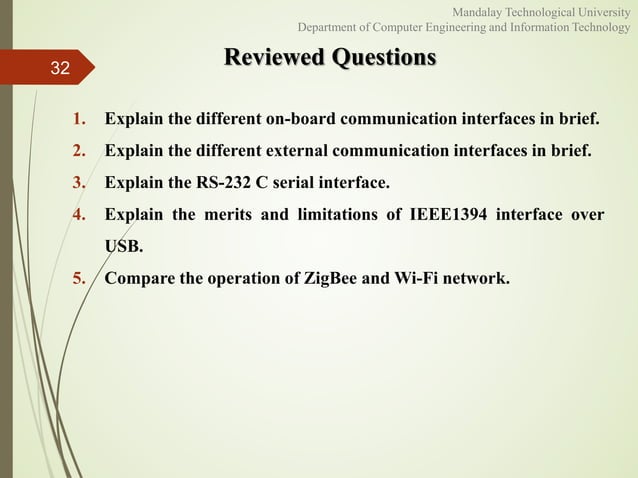 Mandalay Technological University
Department of Computer Engineering and Information Technology

32

Reviewed Questions

1. Explain the different on-board communication interfaces in brief.
2. Explain the different external communication interfaces in brief.
3. Explain the RS-232 C serial interface.
4. Explain the merits and limitations of IEEE1394 interface over USB.
5. Compare the operation of ZigBee and Wi-Fi network.